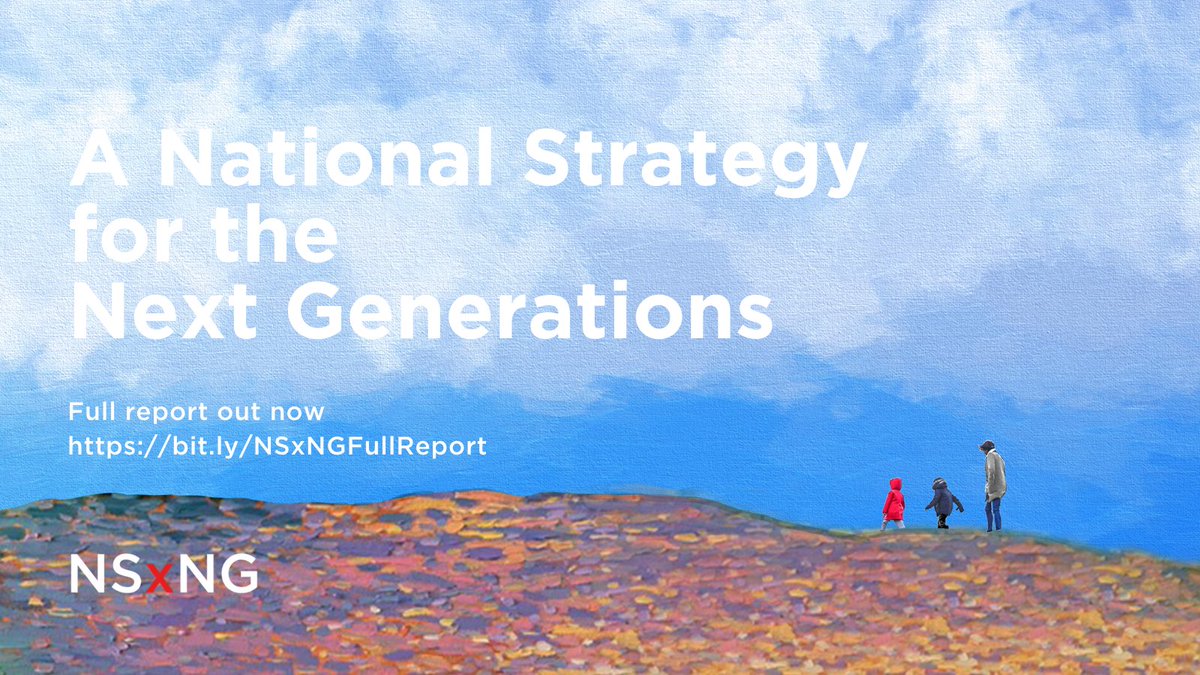 A National Strategy for the Next Generations

Full report out now
https://bit.ly/NSxNGFullReport

NSxNG